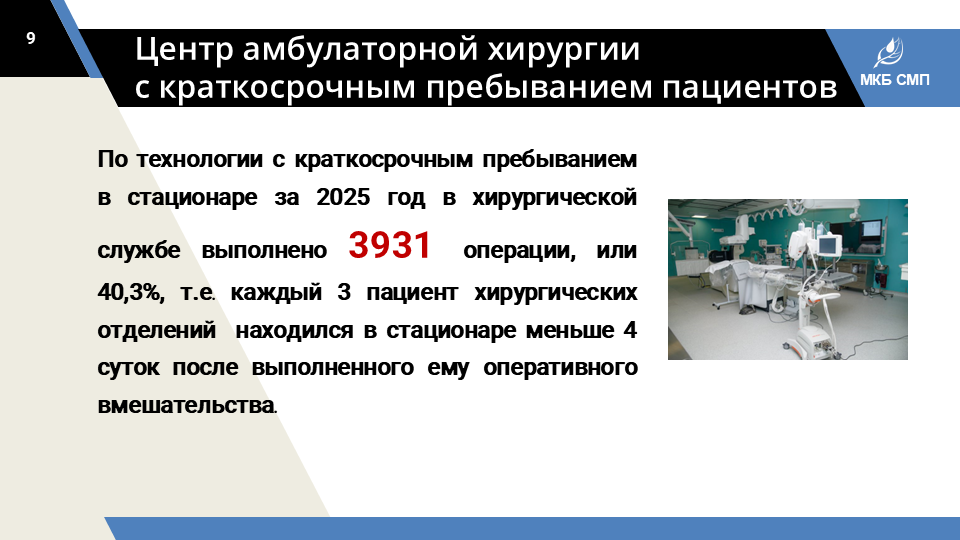 9

Центр амбулаторной хирургии с краткосрочным пребыванием пациентов

МКБ СМП

По технологии с краткосрочным пребыванием в стационаре за 2025 год в хирургической службе выполнено 3931 операции, или 40,3%, т.е. каждый 3 пациент хирургических отделений находился в стационаре меньше 4 суток после выполненного ему оперативного вмешательства.